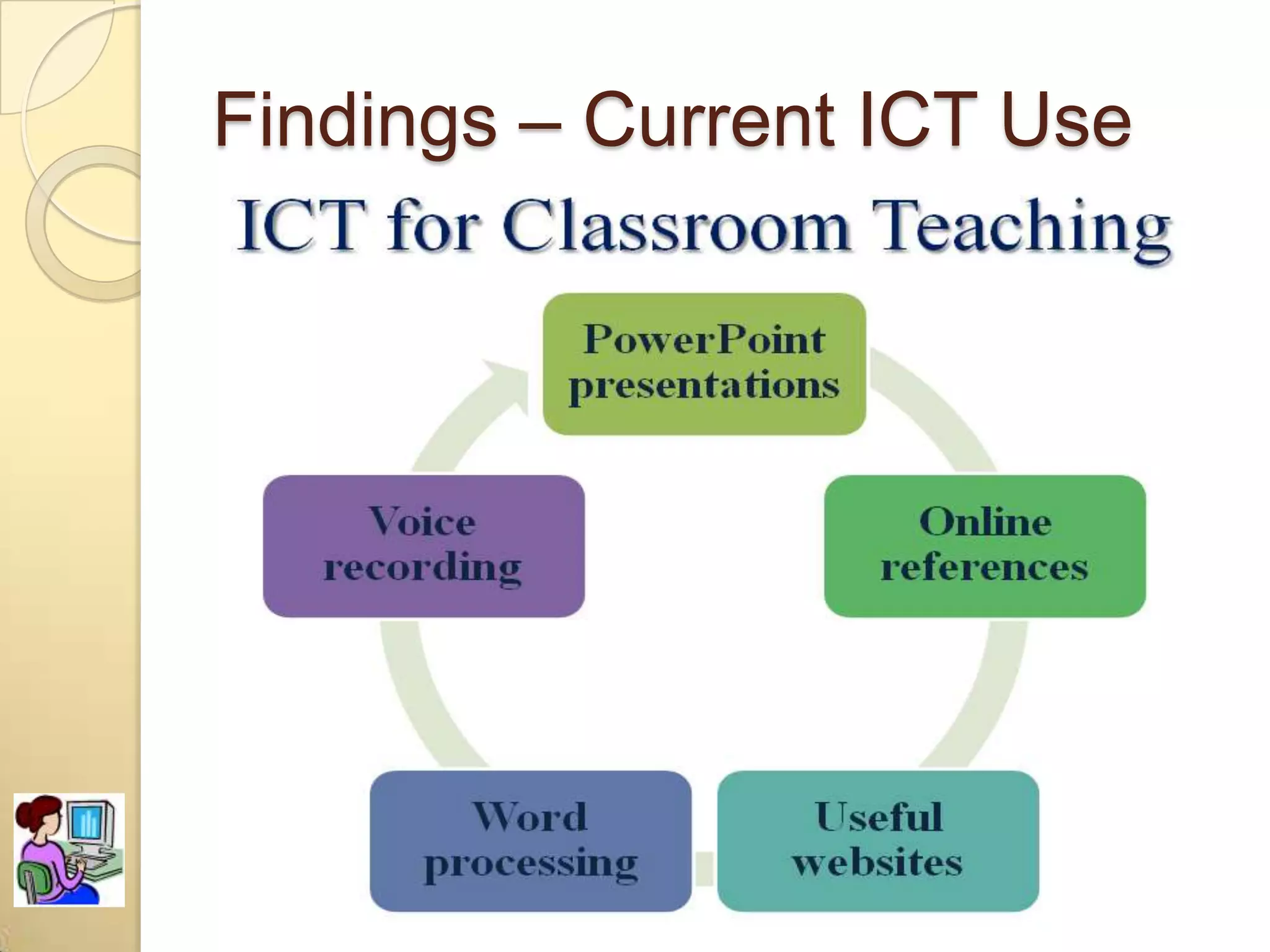 Findings – Current ICT Use

ICT for Classroom Teaching

PowerPoint presentations

Online references

Useful websites

Word processing

Voice recording